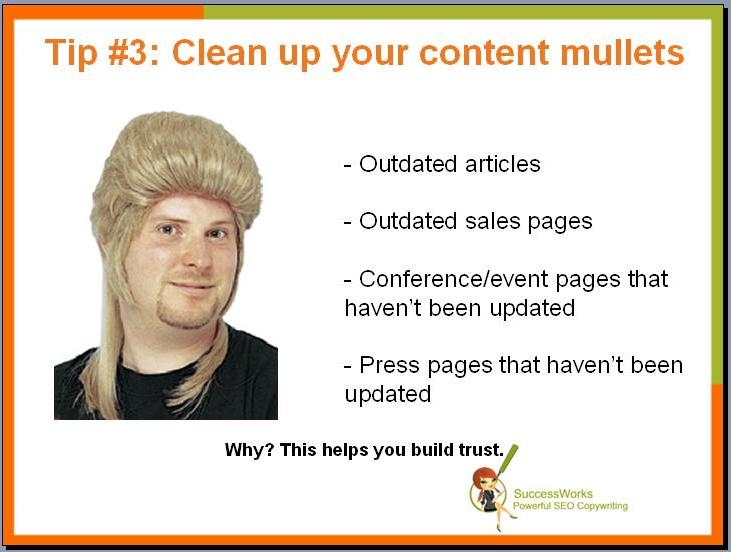 Tip #3: Clean up your content mullets

- Outdated articles

- Outdated sales pages

- Conference/event pages that haven't been updated

- Press pages that haven't been updated

Why? This helps you build trust.

SuccessWorks
Powerful SEO Copywriting